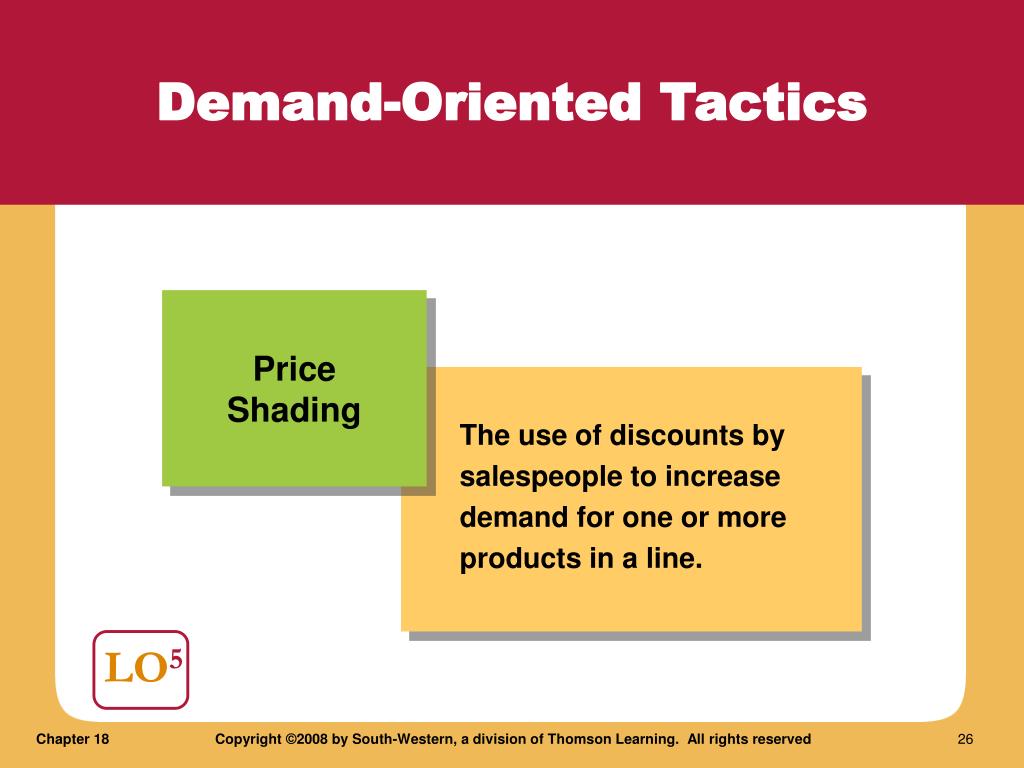 Demand-Oriented Tactics

Price Shading

The use of discounts by salespeople to increase demand for one or more products in a line.

LO$^5$

Chapter 18

Copyright ©2008 by South-Western, a division of Thomson Learning. All rights reserved

26